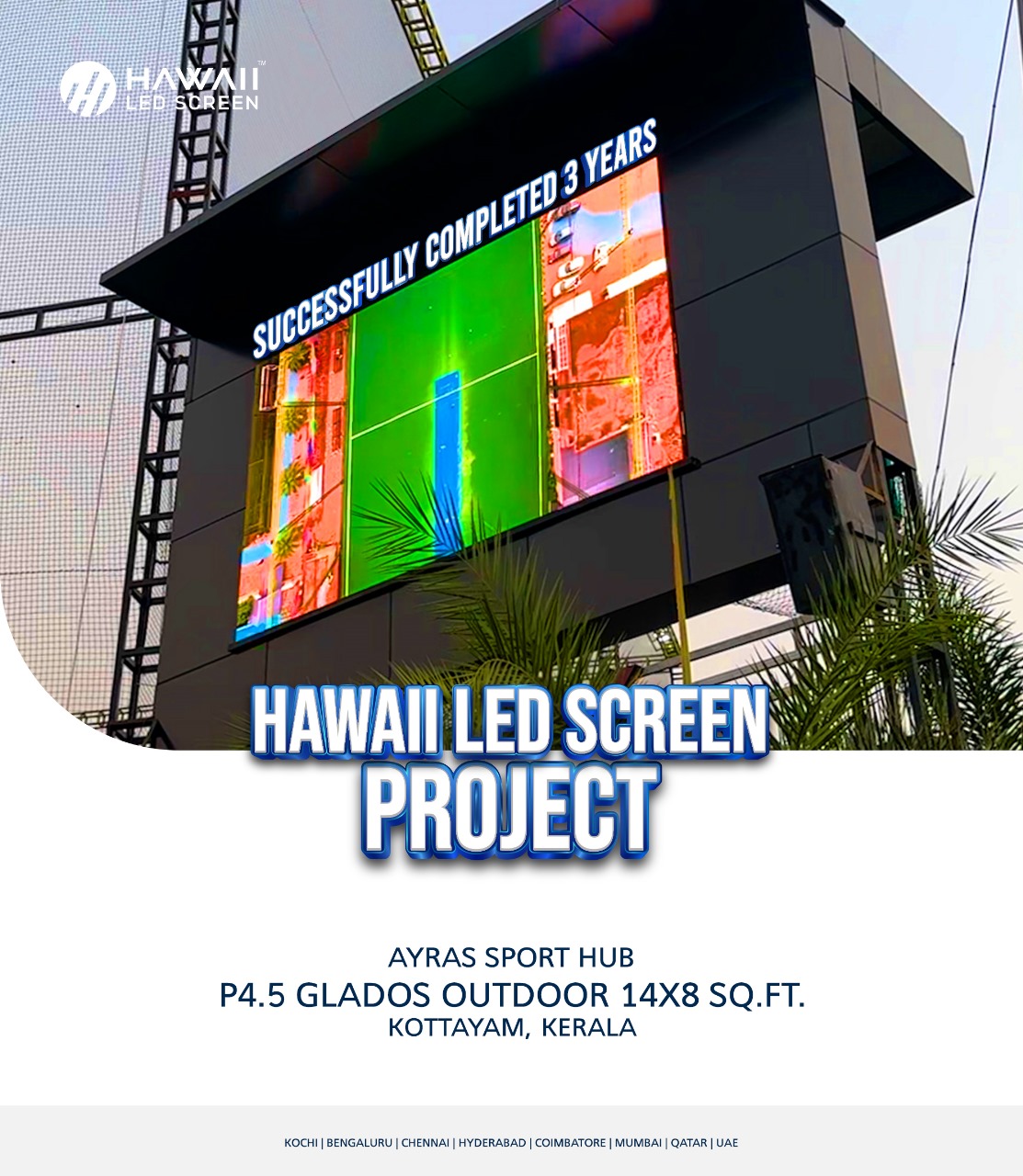 HAWAII™
LED SCREEN

SUCCESSFULLY COMPLETED 3 YEARS

HAWAII LED SCREEN
PROJECT

AYRAS SPORT HUB
P4.5 GLADOS OUTDOOR 14X8 SQ.FT.
KOTTAYAM, KERALA

KOCHI | BENGALURU | CHENNAI | HYDERABAD | COIMBATORE | MUMBAI | QATAR | UAE